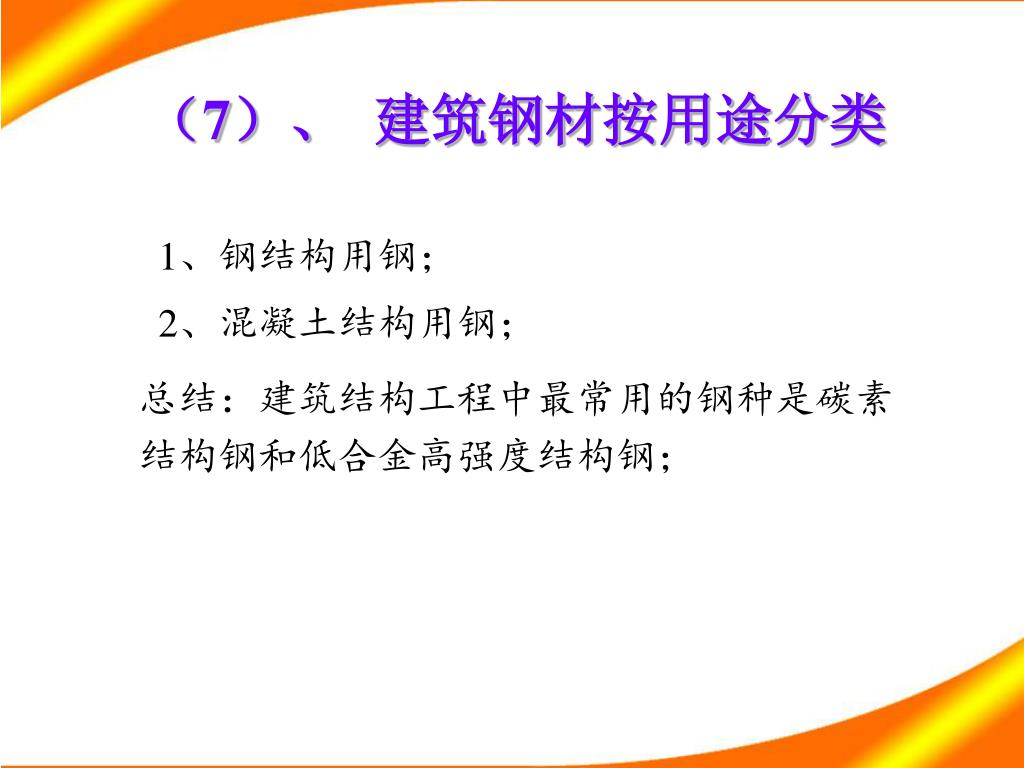 （7）、 建筑钢材按用途分类

1、钢结构用钢；

2、混凝土结构用钢；

总结：建筑结构工程中最常用的钢种是碳素结构钢和低合金高强度结构钢；